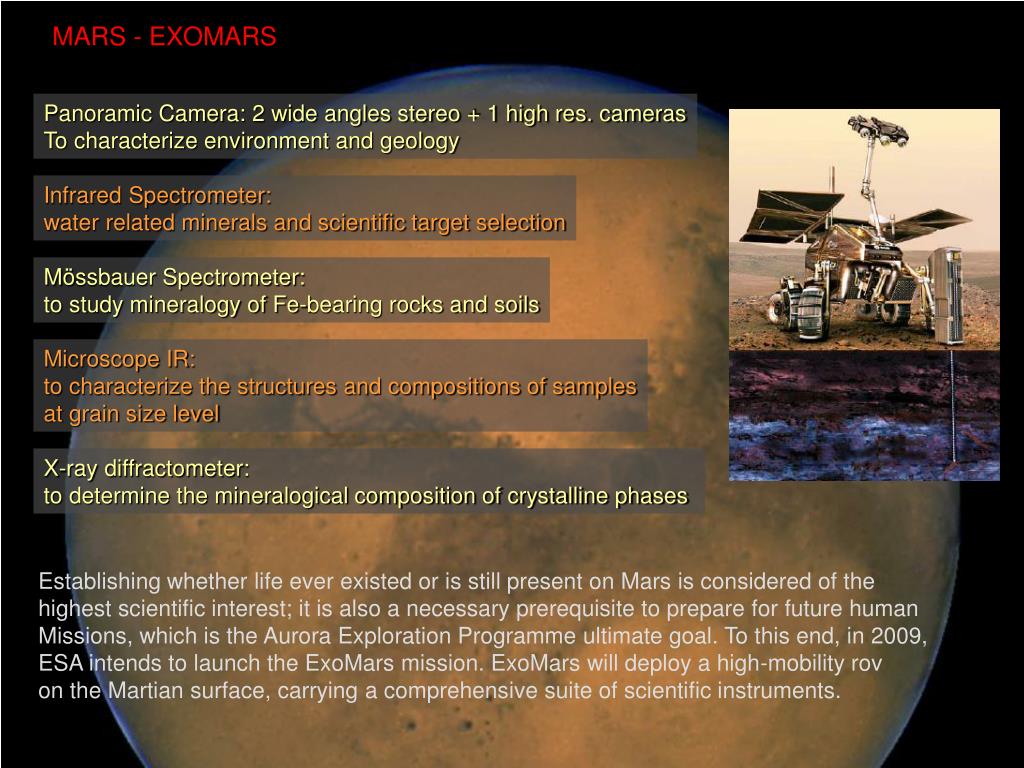 MARS - EXOMARS

Panoramic Camera: 2 wide angles stereo + 1 high res. cameras
To characterize environment and geology

Infrared Spectrometer:
water related minerals and scientific target selection

Mössbauer Spectrometer:
to study mineralogy of Fe-bearing rocks and soils

Microscope IR:
to characterize the structures and compositions of samples at grain size level

X-ray diffractometer:
to determine the mineralogical composition of crystalline phases

Establishing whether life ever existed or is still present on Mars is considered of the highest scientific interest; it is also a necessary prerequisite to prepare for future human Missions, which is the Aurora Exploration Programme ultimate goal. To this end, in 2009, ESA intends to launch the ExoMars mission. ExoMars will deploy a high-mobility rov on the Martian surface, carrying a comprehensive suite of scientific instruments.